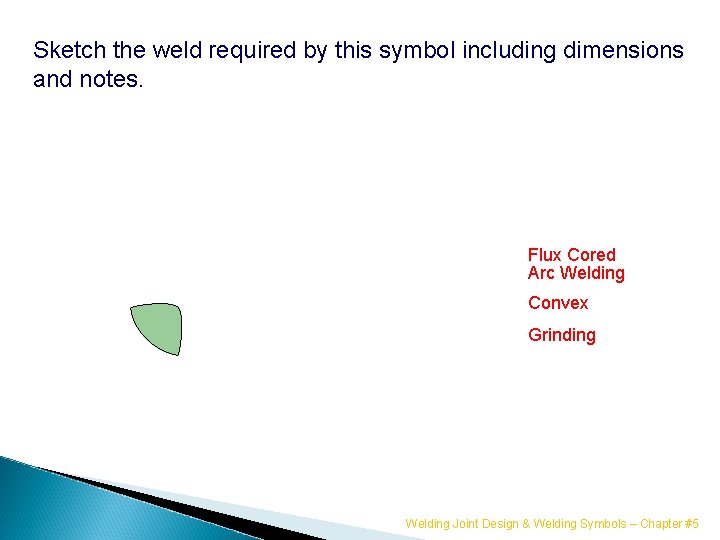 Sketch the weld required by this symbol including dimensions and notes.

Flux Cored
Arc Welding

Convex

Grinding

Welding Joint Design & Welding Symbols – Chapter #5